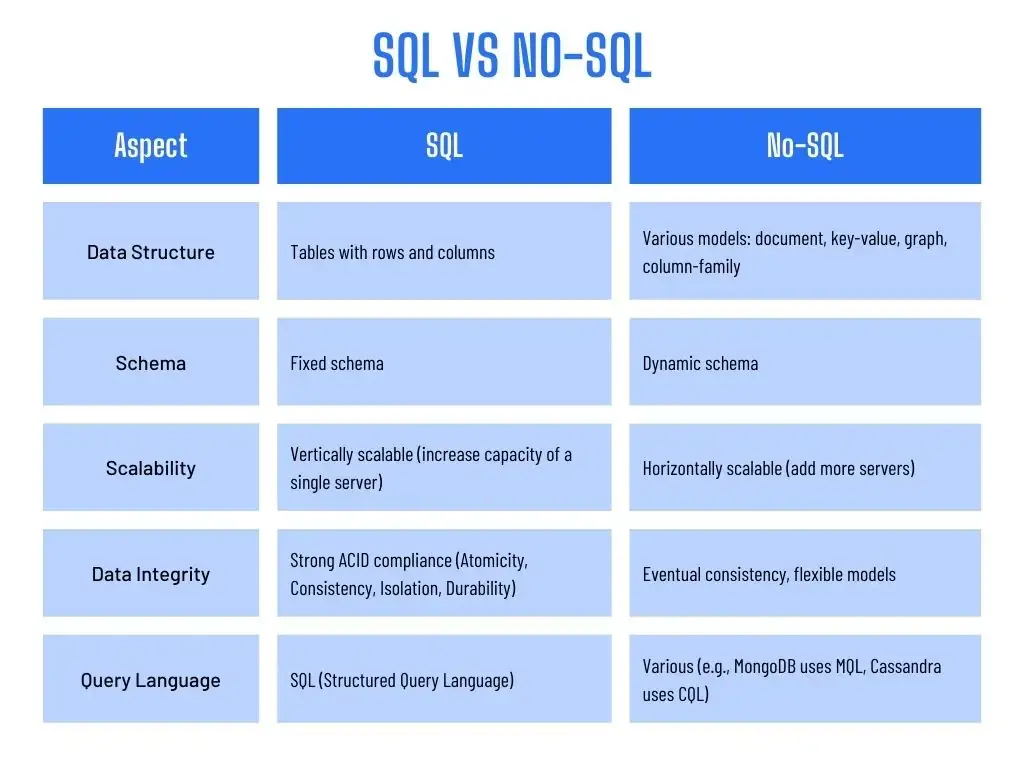 SQL VS NO-SQL

| Aspect | SQL | No-SQL |
|---|---|---|
| Data Structure | Tables with rows and columns | Various models: document, key-value, graph, column-family |
| Schema | Fixed schema | Dynamic schema |
| Scalability | Vertically scalable (increase capacity of a single server) | Horizontally scalable (add more servers) |
| Data Integrity | Strong ACID compliance (Atomicity, Consistency, Isolation, Durability) | Eventual consistency, flexible models |
| Query Language | SQL (Structured Query Language) | Various (e.g., MongoDB uses MQL, Cassandra uses CQL) |